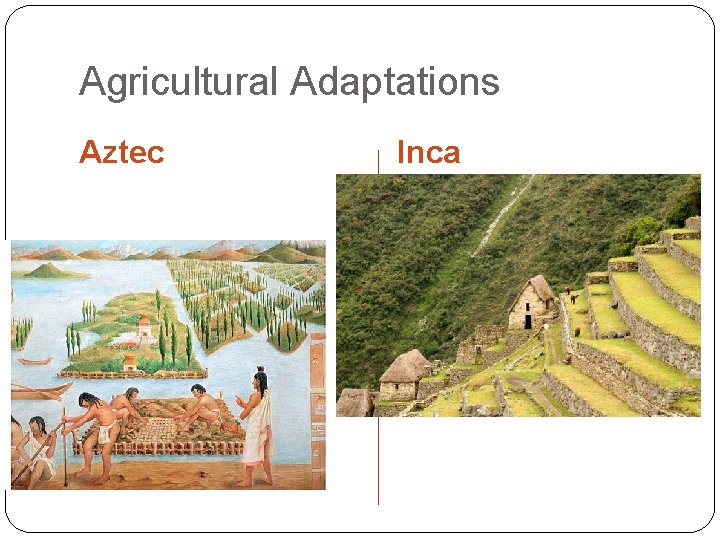 Agricultural Adaptations

Aztec

Inca